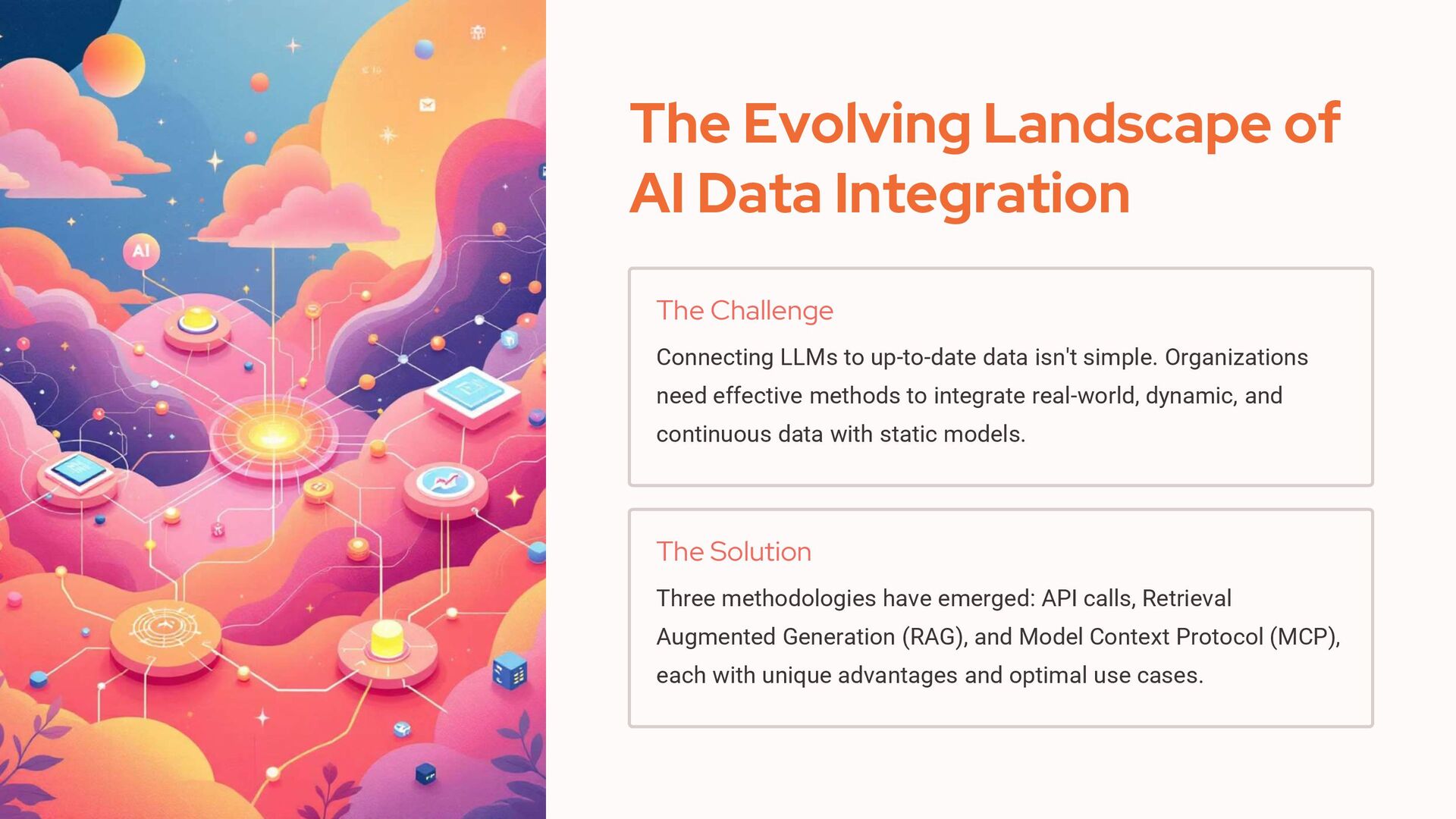 AI

The Evolving Landscape of AI Data Integration

The Challenge

Connecting LLMs to up-to-date data isn't simple. Organizations need effective methods to integrate real-world, dynamic, and continuous data with static models.

The Solution

Three methodologies have emerged: API calls, Retrieval Augmented Generation (RAG), and Model Context Protocol (MCP), each with unique advantages and optimal use cases.